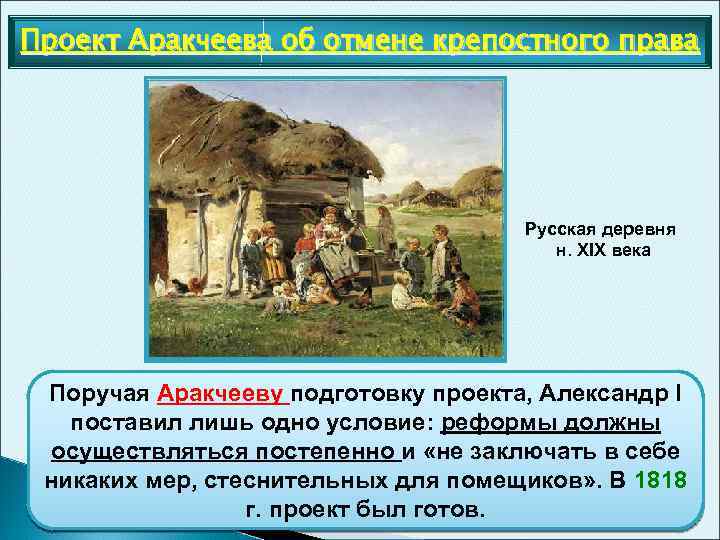 Проект Аракчеева об отмене крепостного права

Русская деревня н. XIX века

Поручая Аракчееву подготовку проекта, Александр I поставил лишь одно условие: реформы должны осуществляться постепенно и «не заключать в себе никаких мер, стеснительных для помещиков». В 1818 г. проект был готов.